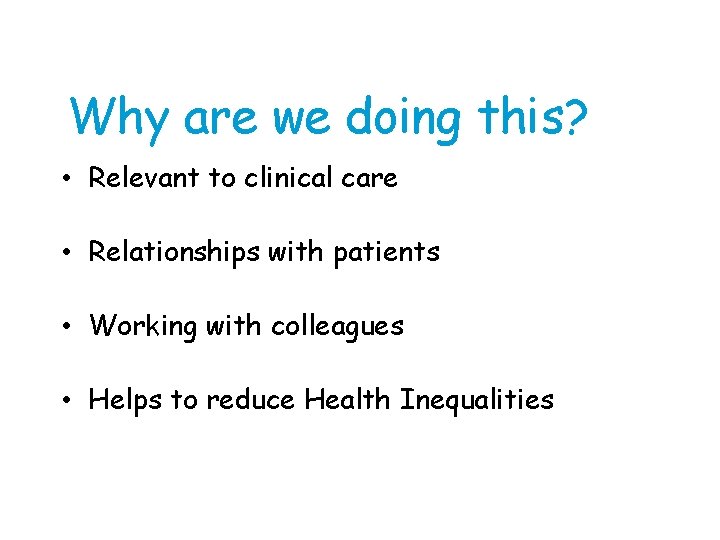 Why are we doing this?

• Relevant to clinical care

• Relationships with patients

• Working with colleagues

• Helps to reduce Health Inequalities